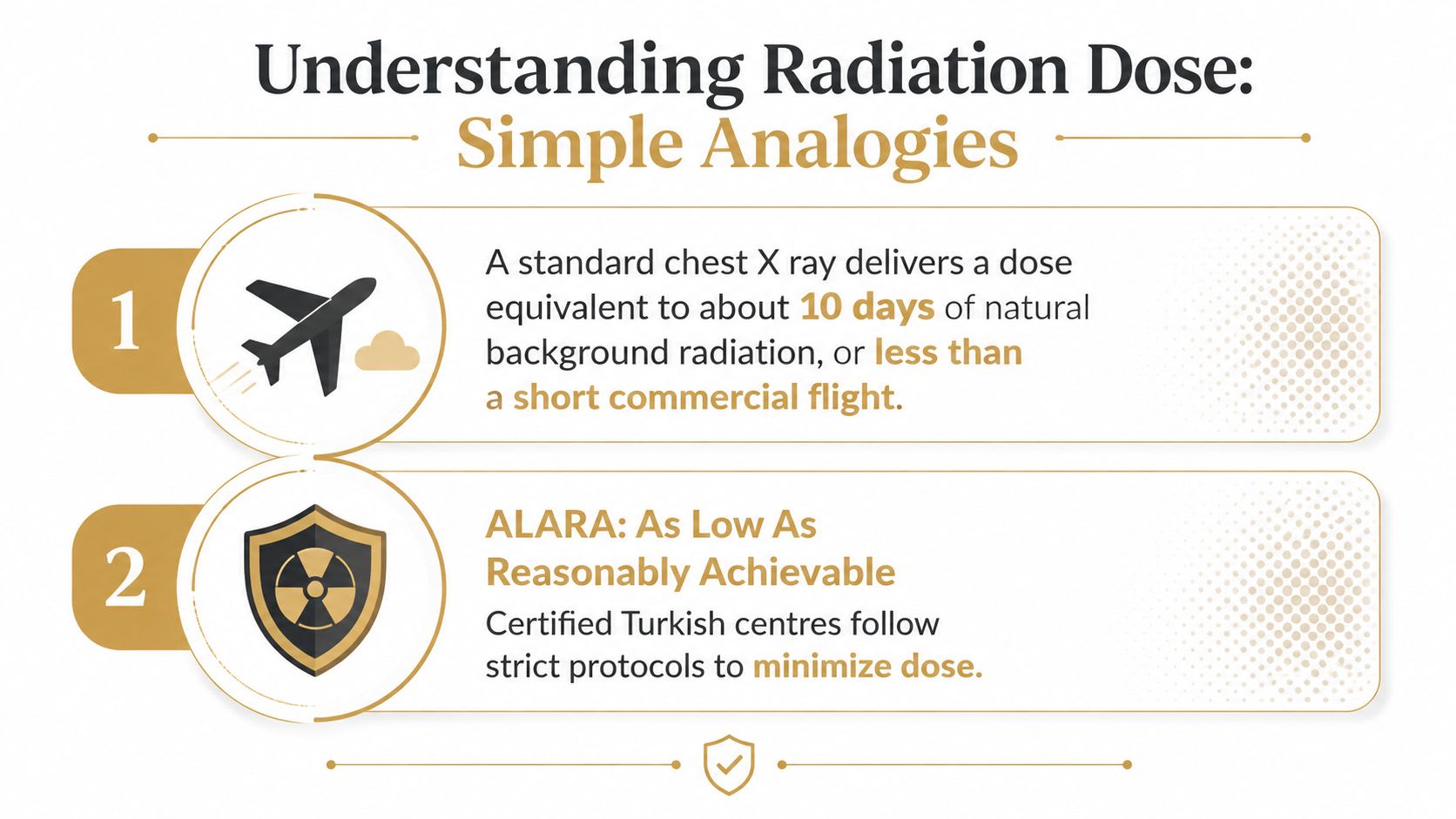 Understanding Radiation Dose:
Simple Analogies

1

A standard chest X ray delivers a dose equivalent to about 10 days of natural background radiation, or less than a short commercial flight.

2

ALARA: As Low As Reasonably Achievable

Certified Turkish centres follow strict protocols to minimize dose.